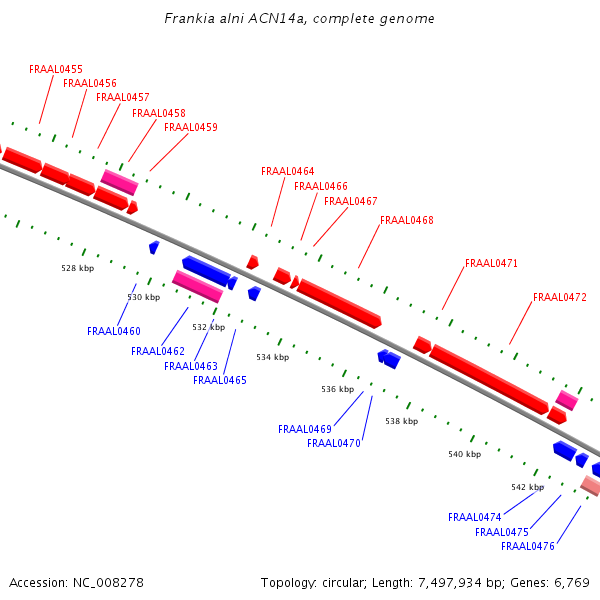 Frankia alni ACN14a, complete genome

FRAAL0455
FRAAL0456
FRAAL0457
FRAAL0458
FRAAL0459
FRAAL0464
FRAAL0466
FRAAL0467
FRAAL0468
FRAAL0471
FRAAL0472

528 kbp
530 kbp
532 kbp
534 kbp
536 kbp
538 kbp
540 kbp
542 kbp

FRAAL0460
FRAAL0462
FRAAL0463
FRAAL0465
FRAAL0469
FRAAL0470
FRAAL0474
FRAAL0475
FRAAL0476

Accession: NC_008278

Topology: circular; Length: 7,497,934 bp; Genes: 6,769